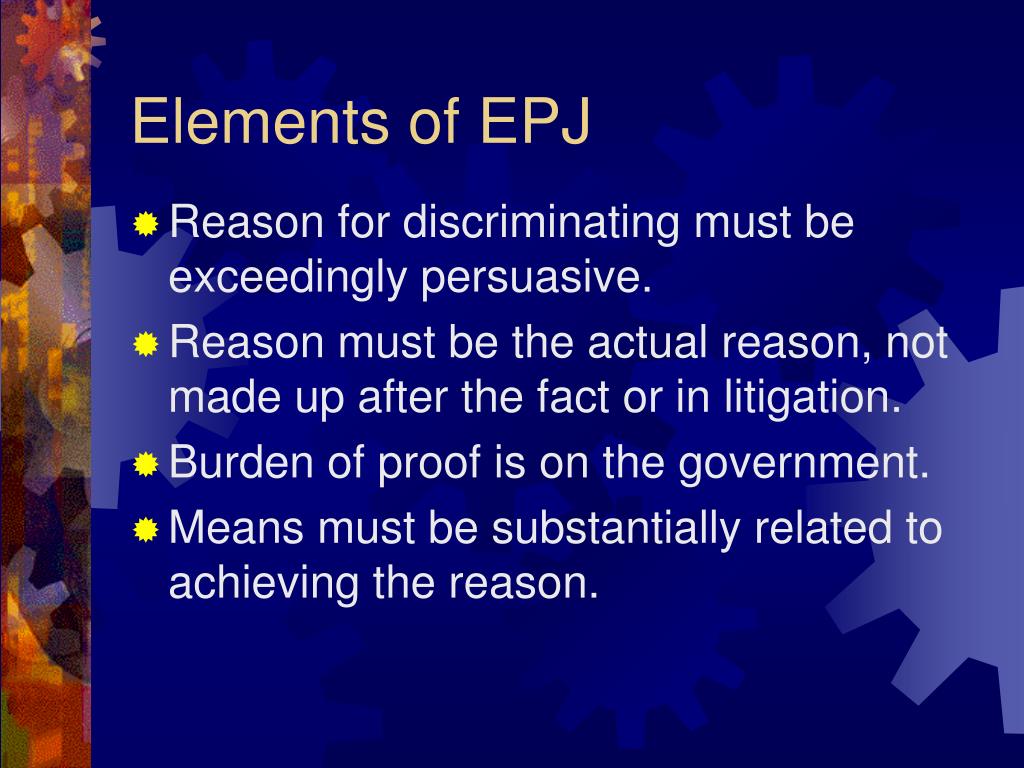 Elements of EPJ

Reason for discriminating must be exceedingly persuasive.

Reason must be the actual reason, not made up after the fact or in litigation.

Burden of proof is on the government.

Means must be substantially related to achieving the reason.